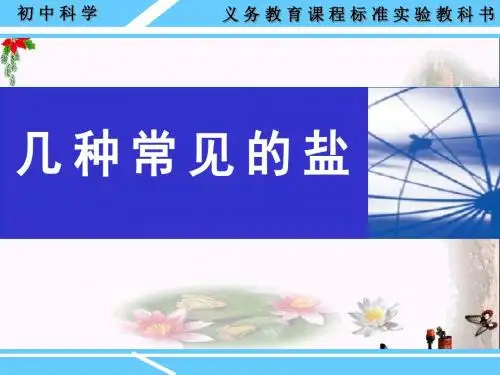 初中科学

义务教育课程标准实验教科书

几种常见的盐